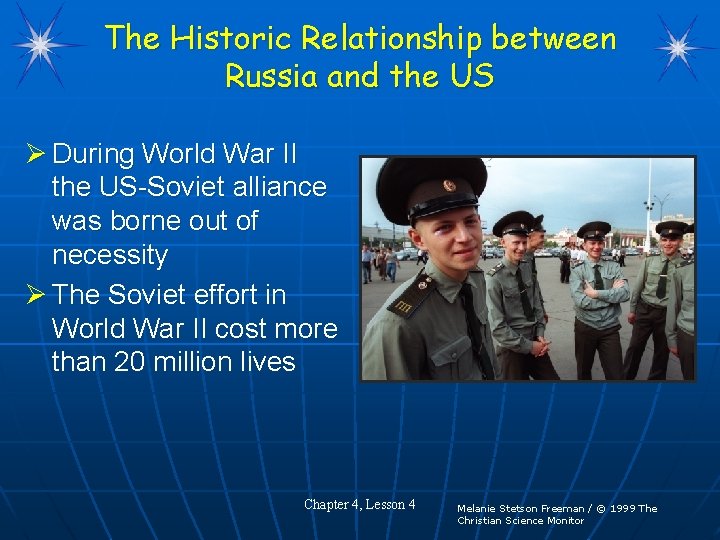 The Historic Relationship between Russia and the US

➢ During World War II the US-Soviet alliance was borne out of necessity

➢ The Soviet effort in World War II cost more than 20 million lives

ПП

Chapter 4, Lesson 4

Melanie Stetson Freeman / © 1999 The Christian Science Monitor